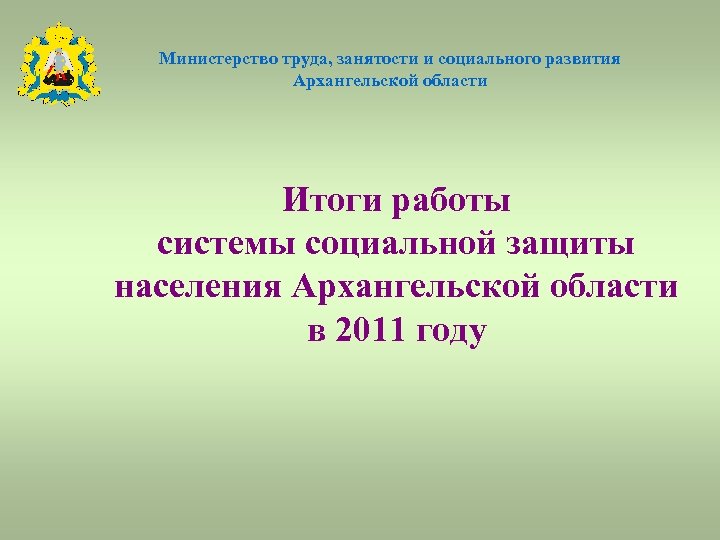 Министерство труда, занятости и социального развития Архангельской области

Итоги работы
системы социальной защиты
населения Архангельской области
в 2011 году